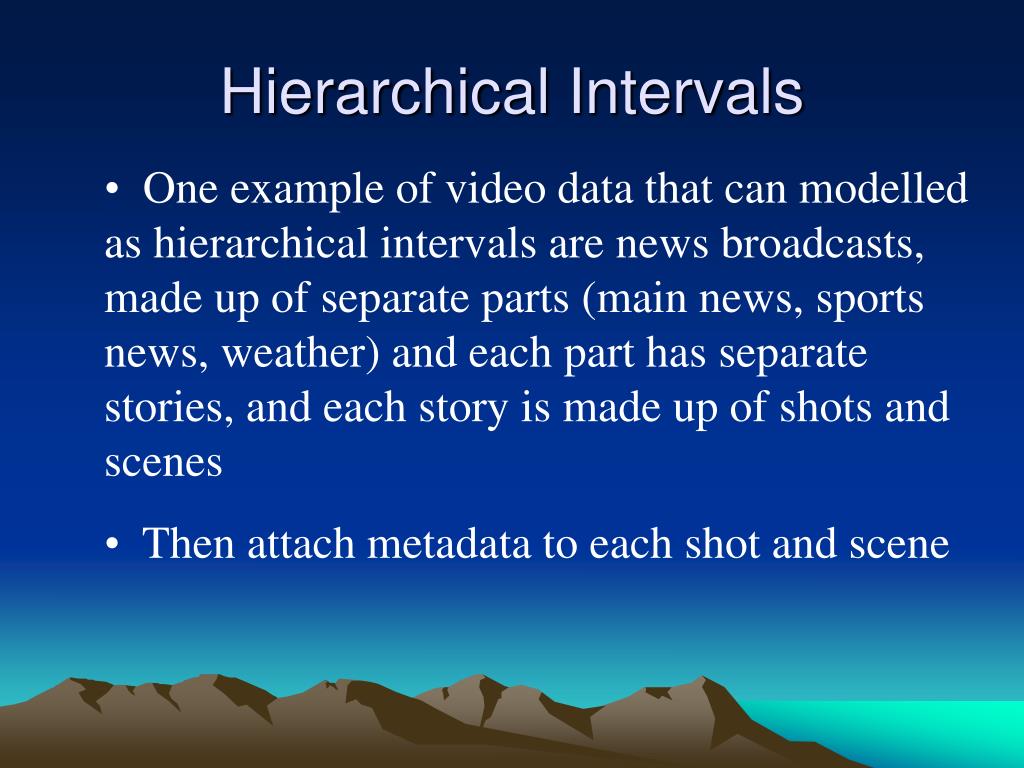 Hierarchical Intervals

• One example of video data that can modelled as hierarchical intervals are news broadcasts, made up of separate parts (main news, sports news, weather) and each part has separate stories, and each story is made up of shots and scenes

• Then attach metadata to each shot and scene